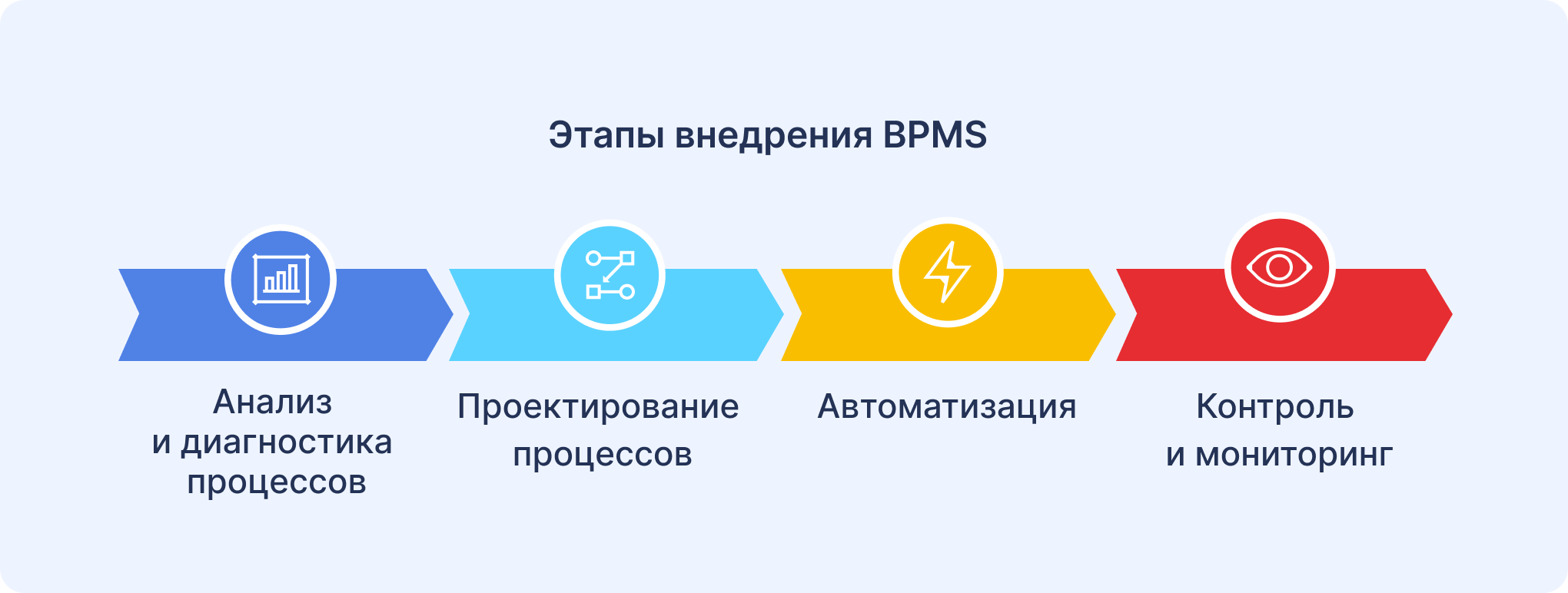 Этапы внедрения BPMS

Анализ и диагностика процессов

Проектирование процессов

Автоматизация

Контроль и мониторинг